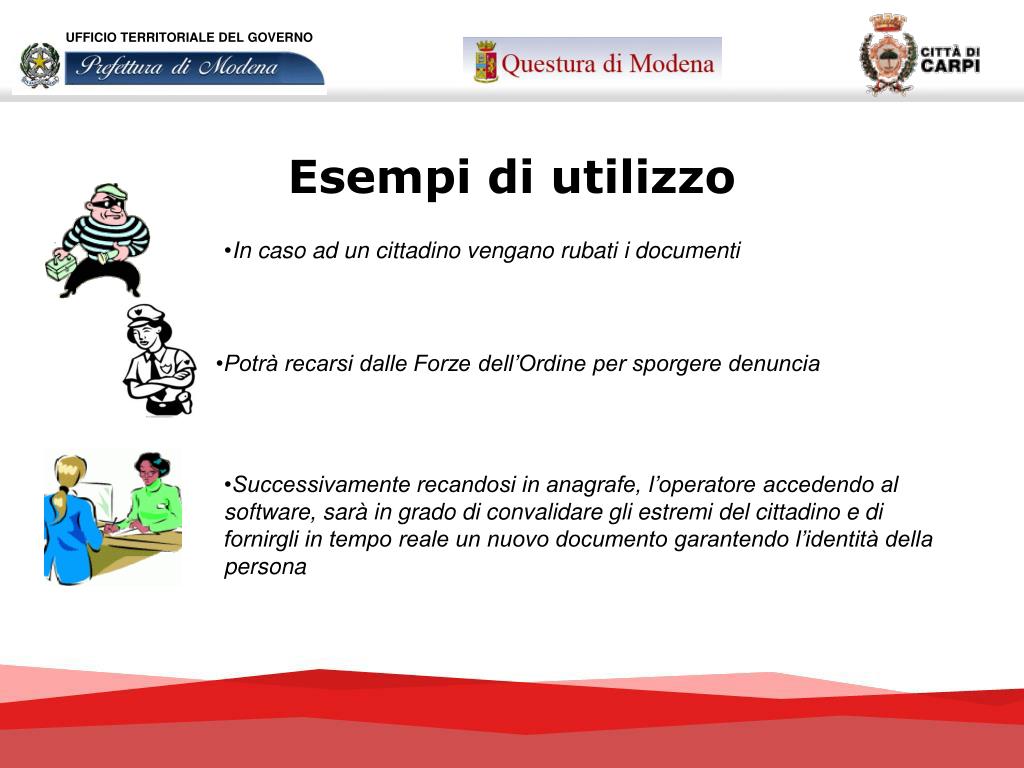 UFFICIO TERRITORIALE DEL GOVERNO

Prefettura di Modena

Questura di Modena

CITTÀ DI CARPI

Esempi di utilizzo

•In caso ad un cittadino vengano rubati i documenti

•Potrà recarsi dalle Forze dell'Ordine per sporgere denuncia

•Successivamente recandosi in anagrafe, l'operatore accedendo al software, sarà in grado di convalidare gli estremi del cittadino e di fornirgli in tempo reale un nuovo documento garantendo l'identità della persona